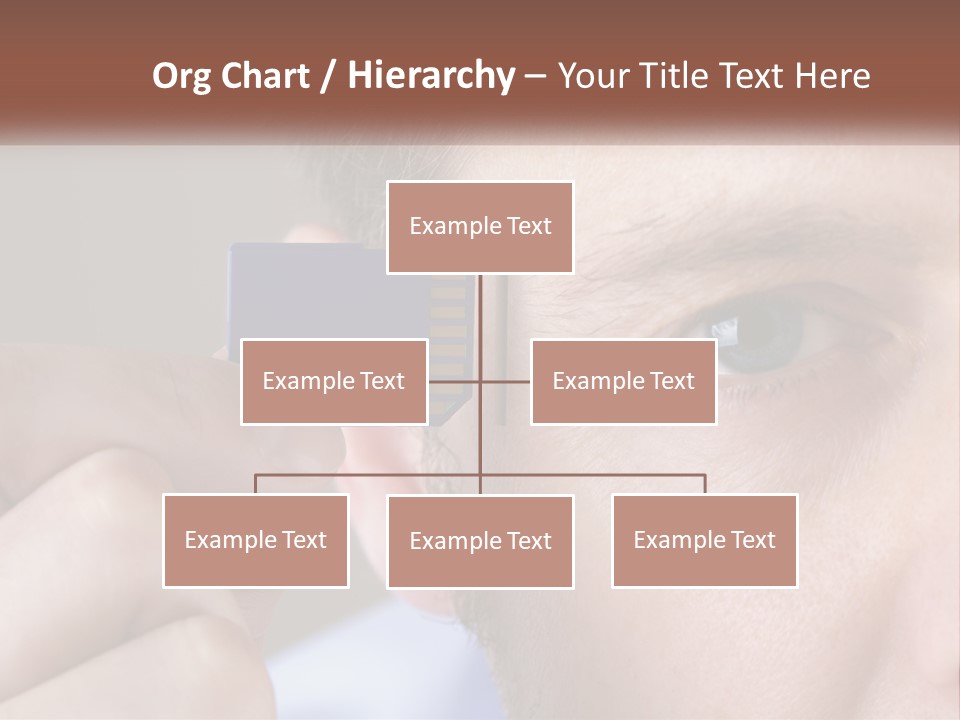 Org Chart / Hierarchy – Your Title Text Here

Example Text

Example Text

Example Text

Example Text

Example Text

Example Text